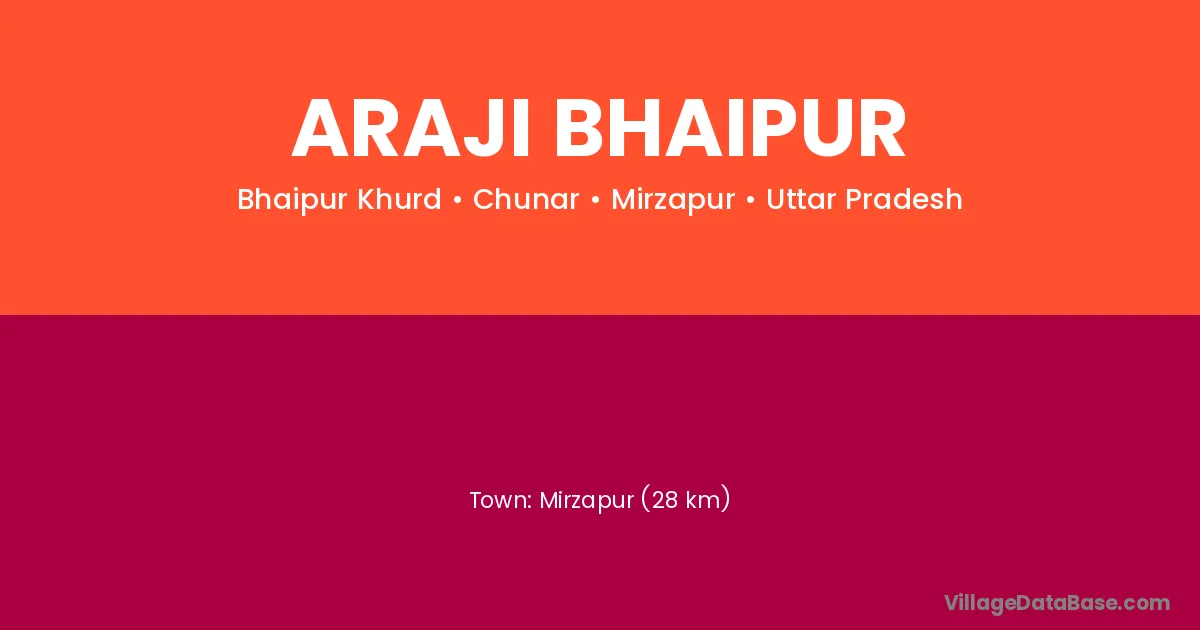 ARAJI BHAIPUR

Bhaipur Khurd • Chunar • Mirzapur • Uttar Pradesh

Town: Mirzapur (28 km)

VillageDataBase.com